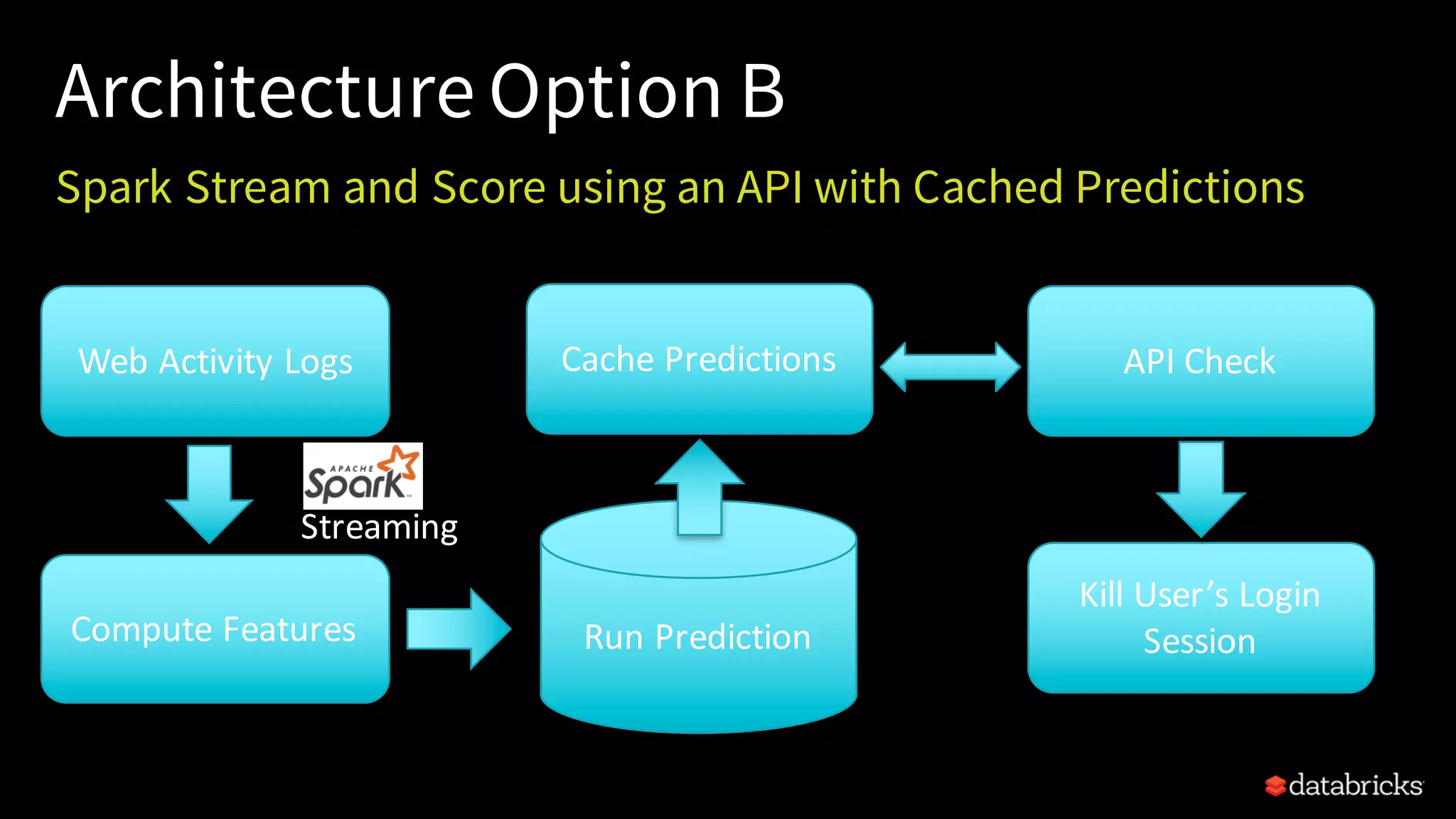 Architecture Option B

Spark Stream and Score using an API with Cached Predictions

Web Activity Logs

APACHE Spark

Streaming

Compute Features

Cache Predictions

Run Prediction

API Check

Kill User's Login Session

databricks